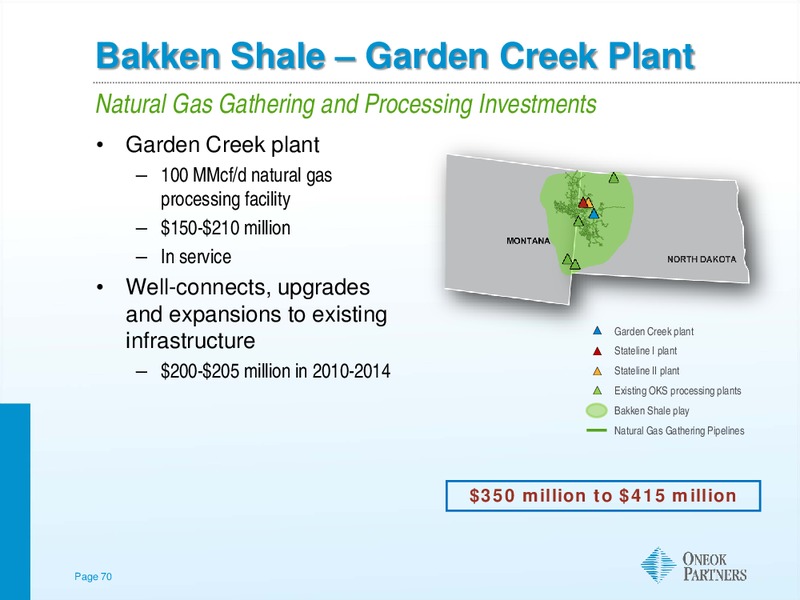 Bakken Shale – Garden Creek Plant

Natural Gas Gathering and Processing Investments

• Garden Creek plant
– 100 MMcf/d natural gas processing facility
– $150-$210 million
– In service
• Well-connects, upgrades and expansions to existing infrastructure
– $200-$205 million in 2010-2014

MONTANA
NORTH DAKOTA

Garden Creek plant
Stateline I plant
Stateline II plant
Existing OKS processing plants
Bakken Shale play
Natural Gas Gathering Pipelines

$350 million to $415 million

Page 70

ONEOK PARTNERS